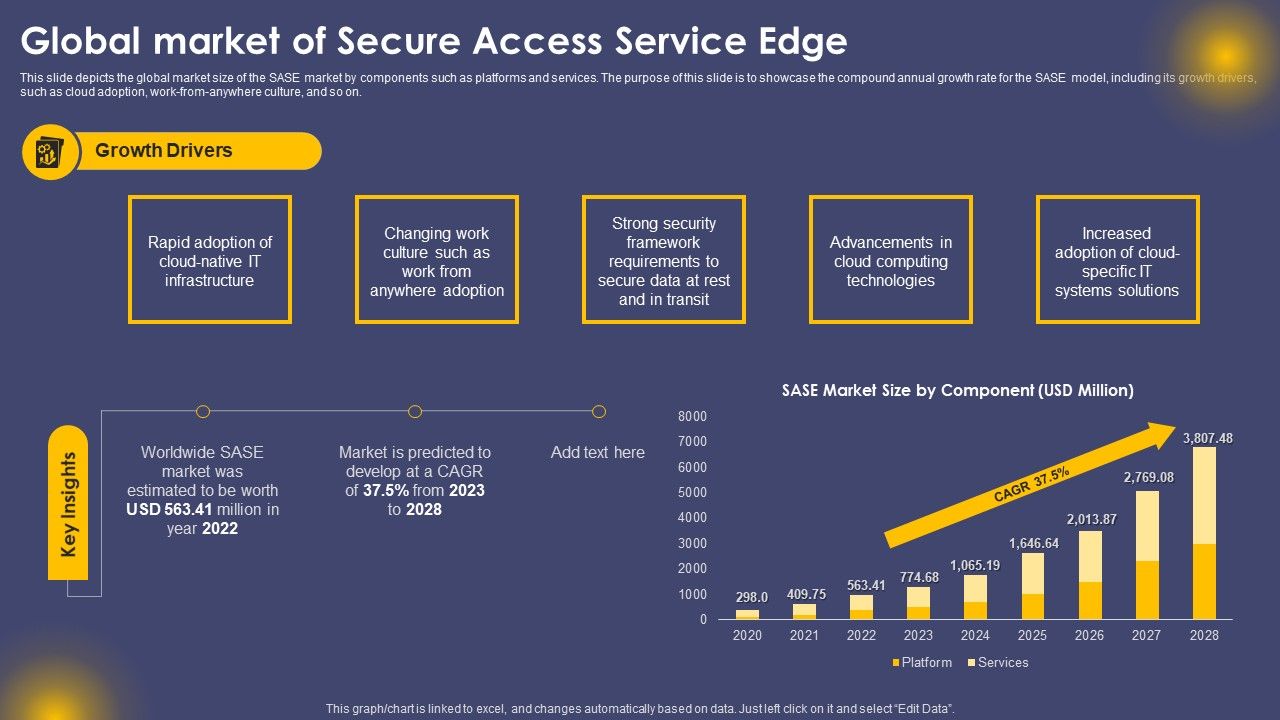 Global market of Secure Access Service Edge

This slide depicts the global market size of the SASE market by components such as platforms and services. The purpose of this slide is to showcase the compound annual growth rate for the SASE model, including its growth drivers, such as cloud adoption, work-from-anywhere culture, and so on.

Growth Drivers

Rapid adoption of cloud-native IT infrastructure

Changing work culture such as work from anywhere adoption

Strong security framework requirements to secure data at rest and in transit

Advancements in cloud computing technologies

Increased adoption of cloud-specific IT systems solutions

Key Insights

Worldwide SASE market was estimated to be worth USD 563.41 million in year 2022

Market is predicted to develop at a CAGR of 37.5% from 2023 to 2028

Add text here

SASE Market Size by Component (USD Million)

8000
7000
6000
5000
4000
3000
2000
1000
0

CAGR 37.5%

298.0
409.75
563.41
774.68
1,065.19
1,646.64
2,013.87
2,769.08
3,807.48

2020 2021 2022 2023 2024 2025 2026 2027 2028

Platform Services

This graph/chart is linked to excel, and changes automatically based on data. Just left click on it and select "Edit Data".